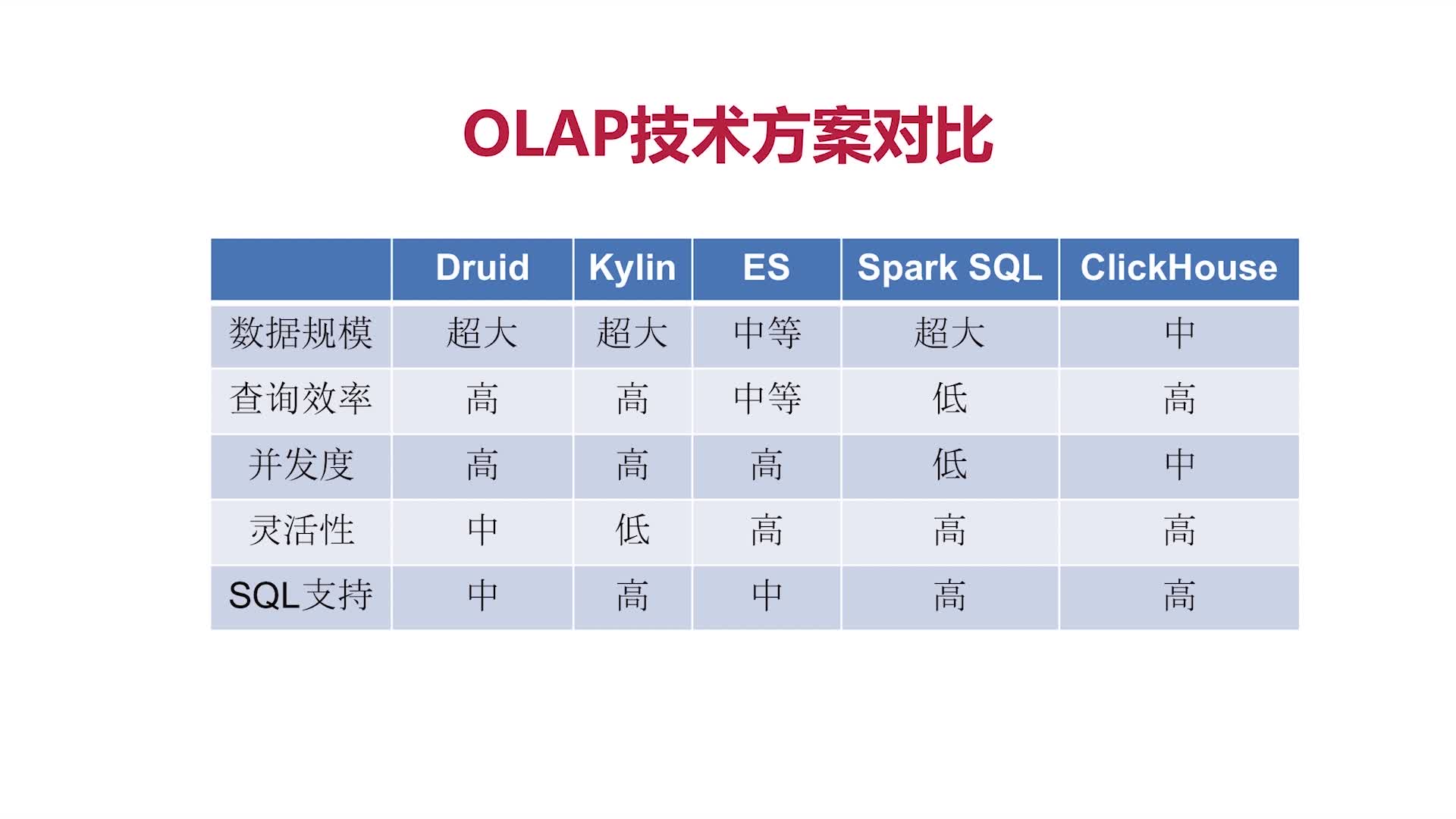 OLAP技术方案对比

| | Druid | Kylin | ES | Spark SQL | ClickHouse |
|---|---|---|---|---|---|
| 数据规模 | 超大 | 超大 | 中等 | 超大 | 中 |
| 查询效率 | 高 | 高 | 中等 | 低 | 高 |
| 并发度 | 高 | 高 | 高 | 低 | 中 |
| 灵活性 | 中 | 低 | 高 | 高 | 高 |
| SQL支持 | 中 | 高 | 中 | 高 | 高 |